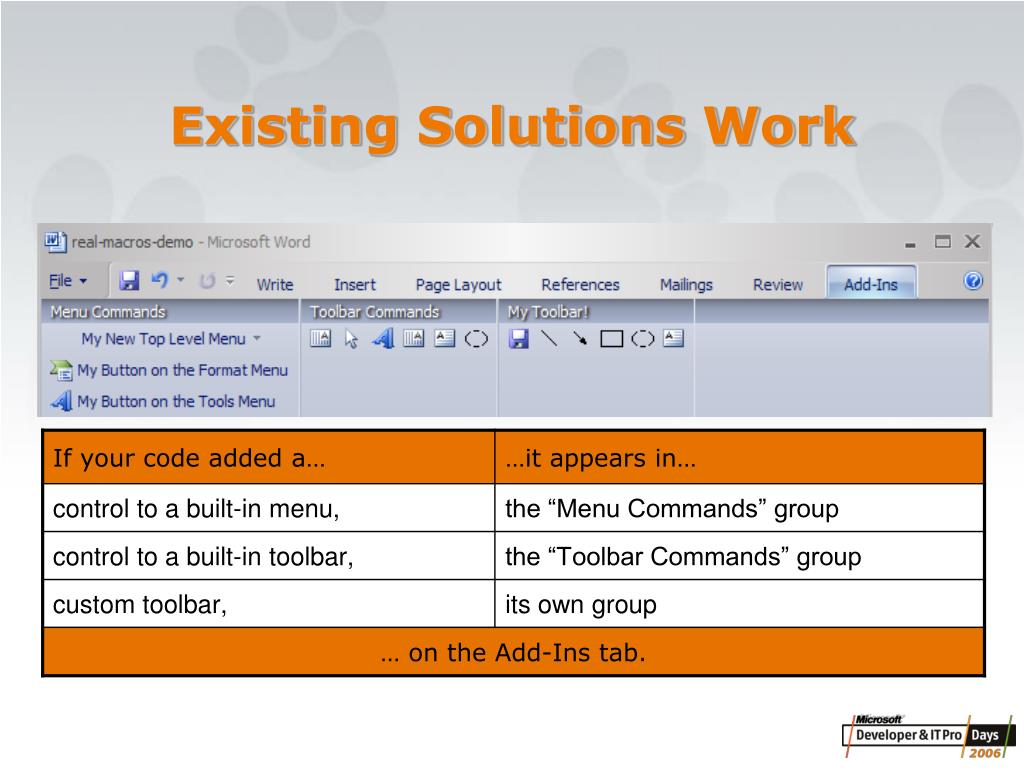 Existing Solutions Work

real-macros-demo - Microsoft Word

File Write Insert Page Layout References Mailings Review Add-Ins

Menu Commands
My New Top Level Menu
My Button on the Format Menu
My Button on the Tools Menu

Toolbar Commands

My Toolbar!

| If your code added a… | …it appears in… |
|---|---|
| control to a built-in menu, | the “Menu Commands” group |
| control to a built-in toolbar, | the “Toolbar Commands” group |
| custom toolbar, | its own group |
| … on the Add-Ins tab. | |

Microsoft Developer & IT Pro Days 2006